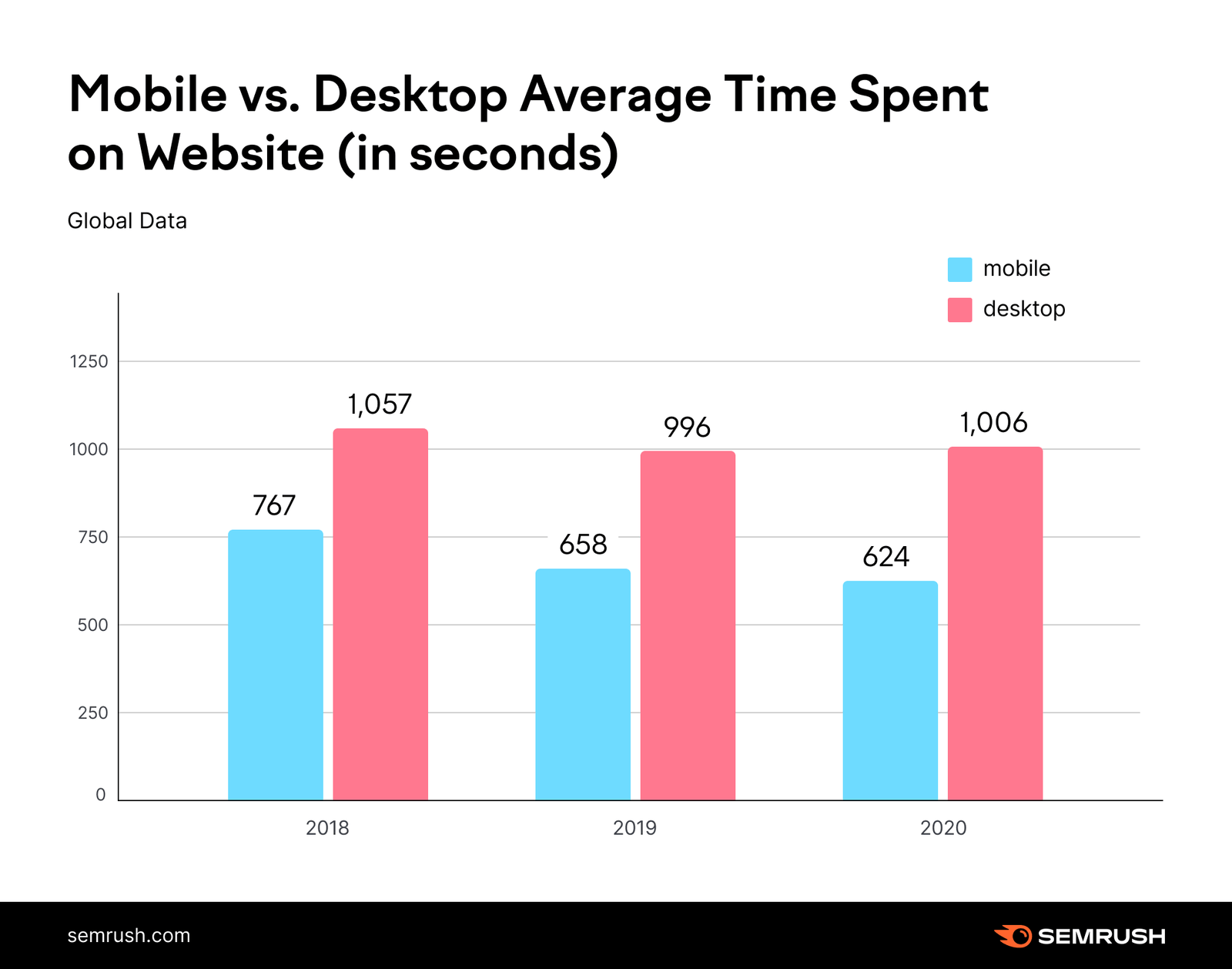 Mobile vs. Desktop Average Time Spent on Website (in seconds)

Global Data

mobile
desktop

1250
1000
750
500
250
0

767
1,057
658
996
624
1,006

2018
2019
2020

semrush.com

SEMRUSH